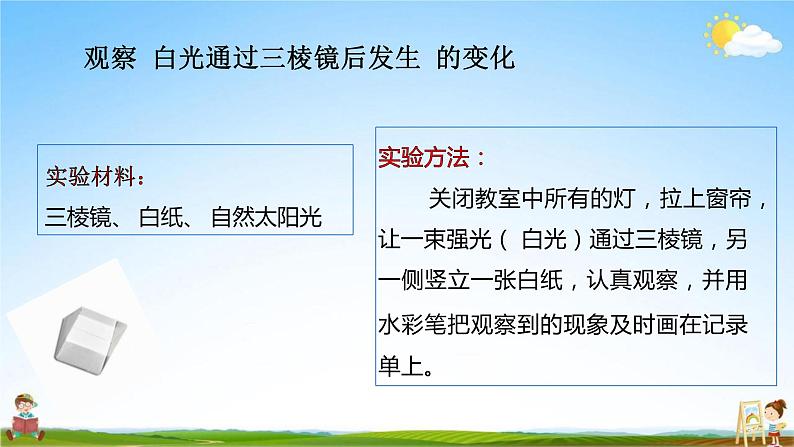 观察 白光通过三棱镜后发生 的变化

实验材料：
三棱镜、 白纸、 自然太阳光

实验方法：
关闭教室中所有的灯，拉上窗帘，让一束强光（ 白光）通过三棱镜，另一侧竖立一张白纸，认真观察，并用水彩笔把观察到的现象及时画在记录单上。